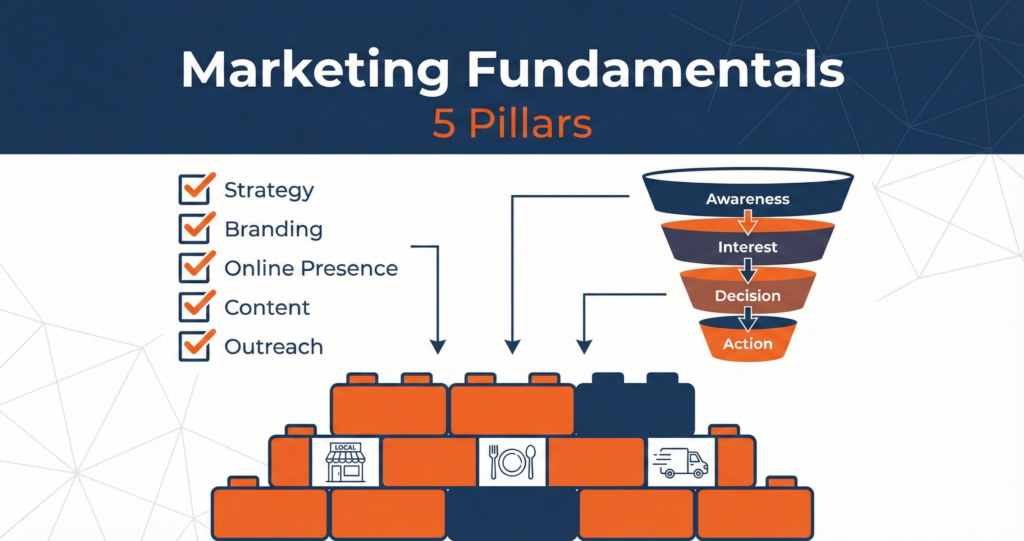 Marketing Fundamentals
5 Pillars

Strategy
Branding
Online Presence
Content
Outreach

Awareness
Interest
Decision
Action

LOCAL